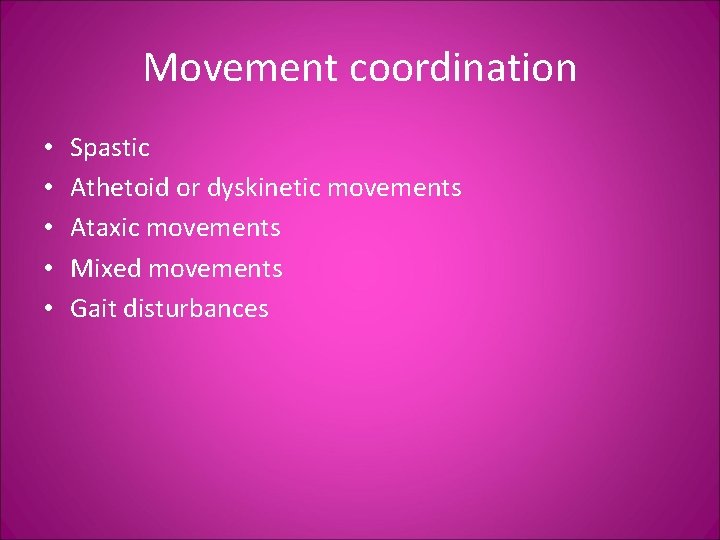 Movement coordination

• Spastic
• Athetoid or dyskinetic movements
• Ataxic movements
• Mixed movements
• Gait disturbances